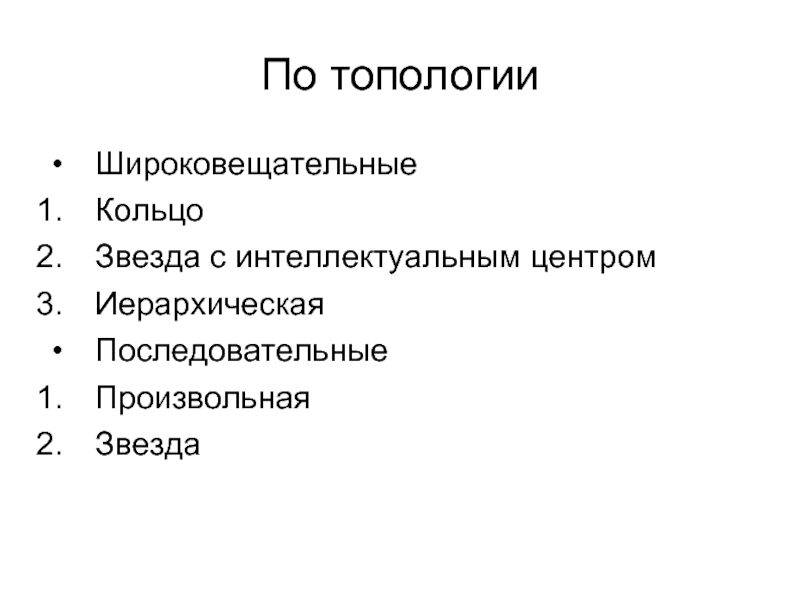 По топологии

• Широковещательные
1. Кольцо
2. Звезда с интеллектуальным центром
3. Иерархическая
• Последовательные
1. Произвольная
2. Звезда